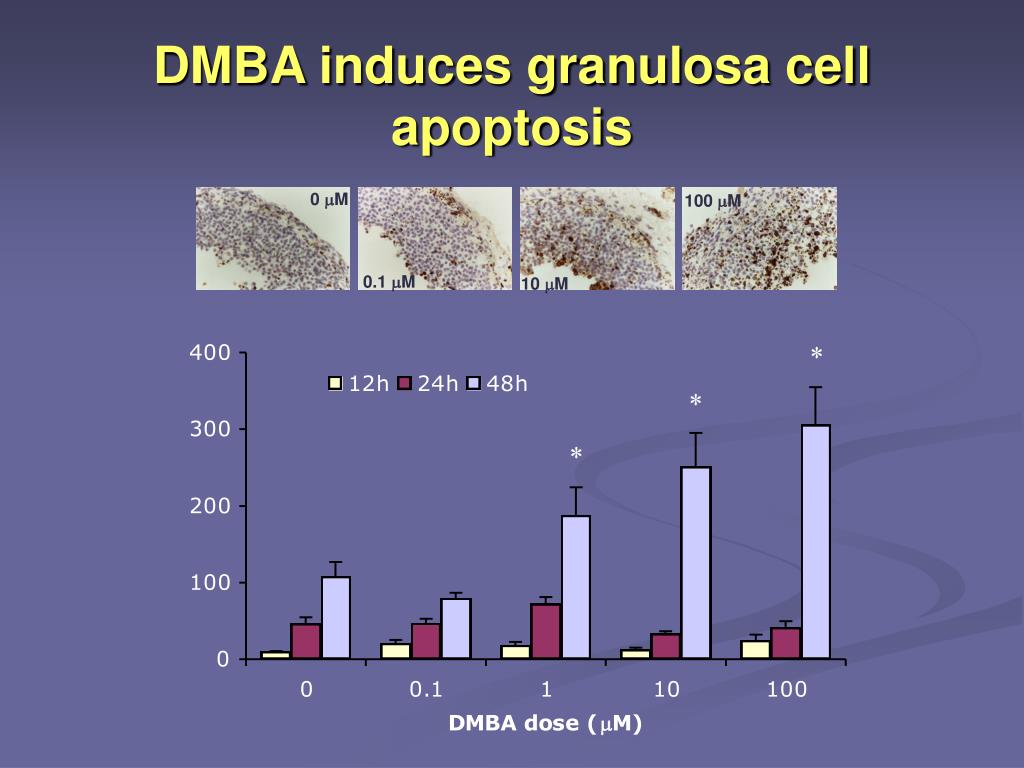 DMBA induces granulosa cell apoptosis

0 $\mu$M

0.1 $\mu$M

10 $\mu$M

100 $\mu$M

400
300
200
100
0

12h 24h 48h

*
*
*

0
0.1
1
10
100

DMBA dose ($\mu$M)